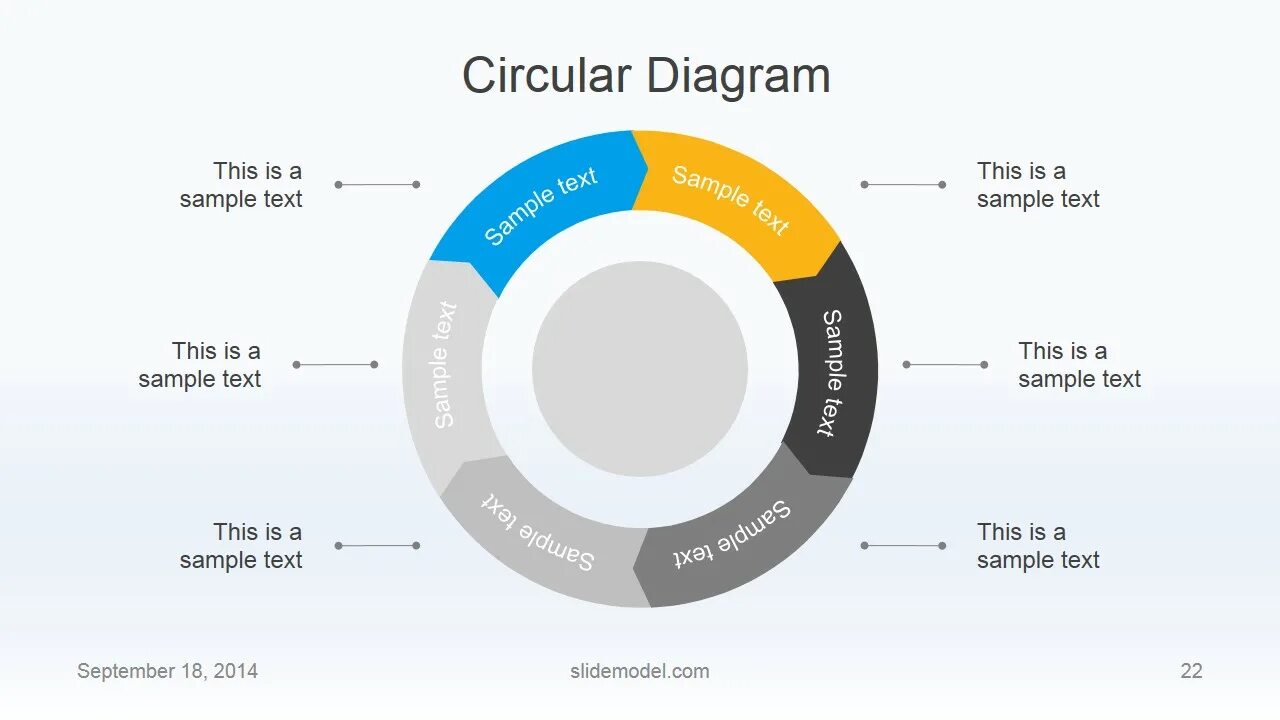 Circular Diagram

This is a sample text

This is a sample text

This is a sample text

Sample text

Sample text

Sample text

Sample text

Sample text

Sample text

This is a sample text

This is a sample text

This is a sample text

September 18, 2014

slidemodel.com

22